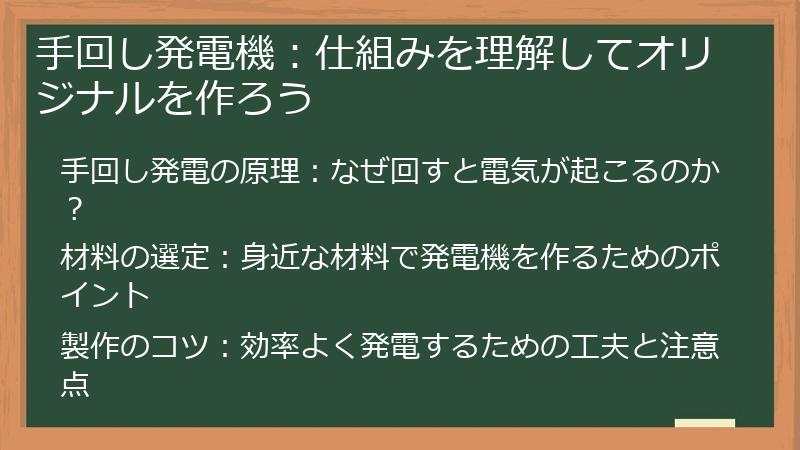 手回し発電機：仕組みを理解してオリジナルを作ろう

手回し発電の原理：なぜ回すと電気が起こるのか？

材料の選定：身近な材料で発電機を作るためのポイント

製作のコツ：効率よく発電するための工夫と注意点